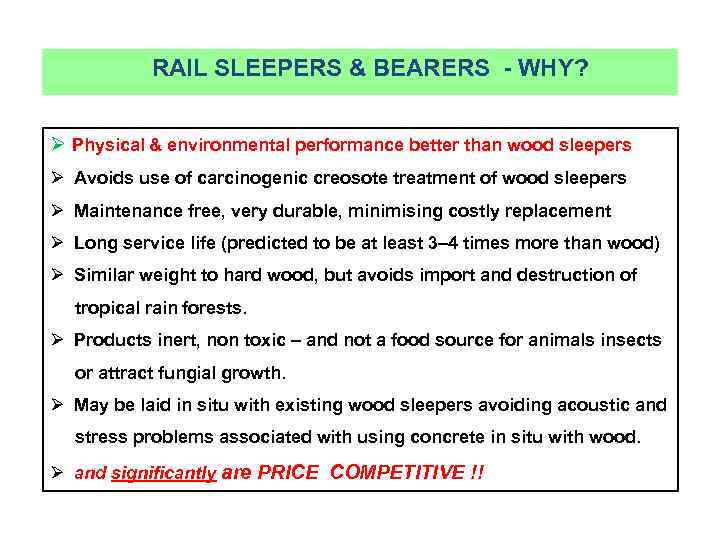 RAIL SLEEPERS & BEARERS - WHY?

➢ Physical & environmental performance better than wood sleepers

➢ Avoids use of carcinogenic creosote treatment of wood sleepers

➢ Maintenance free, very durable, minimising costly replacement

➢ Long service life (predicted to be at least 3–4 times more than wood)

➢ Similar weight to hard wood, but avoids import and destruction of tropical rain forests.

➢ Products inert, non toxic – and not a food source for animals insects or attract fungial growth.

➢ May be laid in situ with existing wood sleepers avoiding acoustic and stress problems associated with using concrete in situ with wood.

➢ and significantly are PRICE COMPETITIVE !!